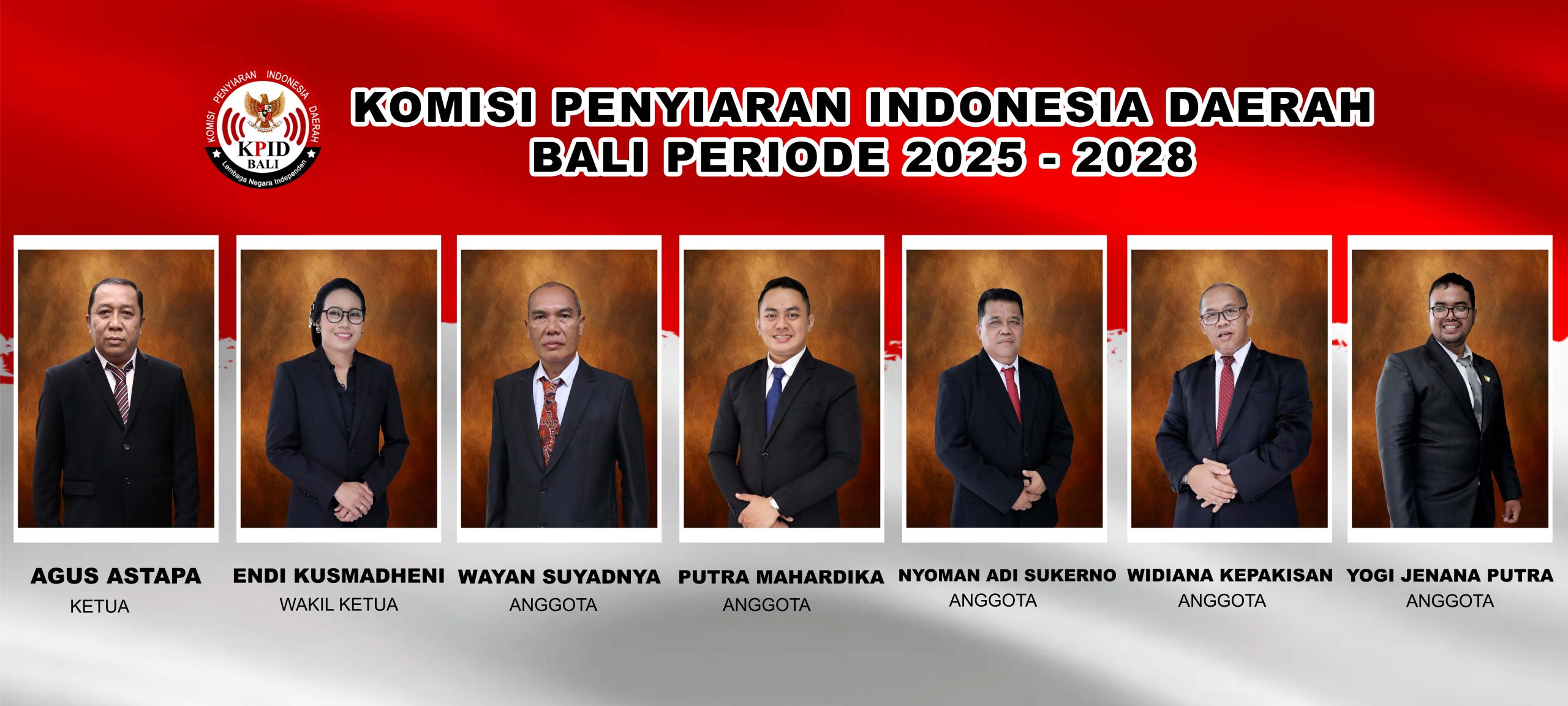 KOMISI PENYIARAN INDONESIA DAERAH
KPID
BALI
Lembaga Negara Independen

KOMISI PENYIARAN INDONESIA DAERAH BALI PERIODE 2025 - 2028

AGUS ASTAPA
KETUA

ENDI KUSMADHENI
WAKIL KETUA

WAYAN SUYADNYA
ANGGOTA

PUTRA MAHARDIKA
ANGGOTA

NYOMAN ADI SUKERNO
ANGGOTA

WIDIANA KEPAKISAN
ANGGOTA

YOGI JENANA PUTRA
ANGGOTA